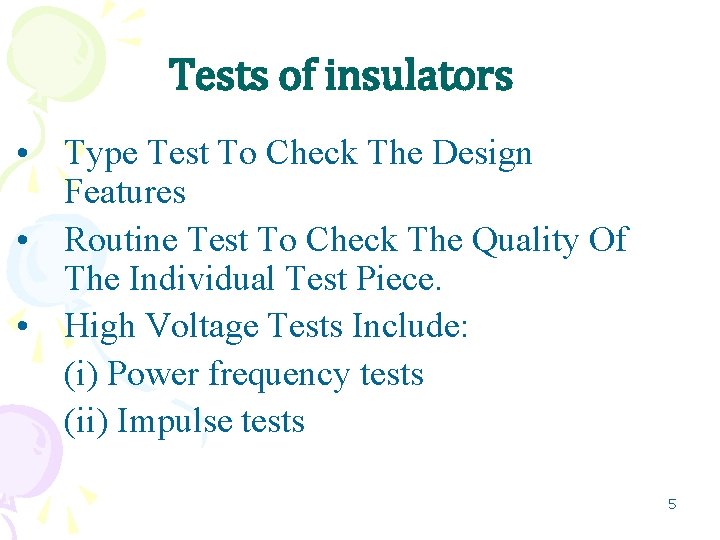 Tests of insulators

• Type Test To Check The Design Features
• Routine Test To Check The Quality Of The Individual Test Piece.
• High Voltage Tests Include:
(i) Power frequency tests
(ii) Impulse tests

5